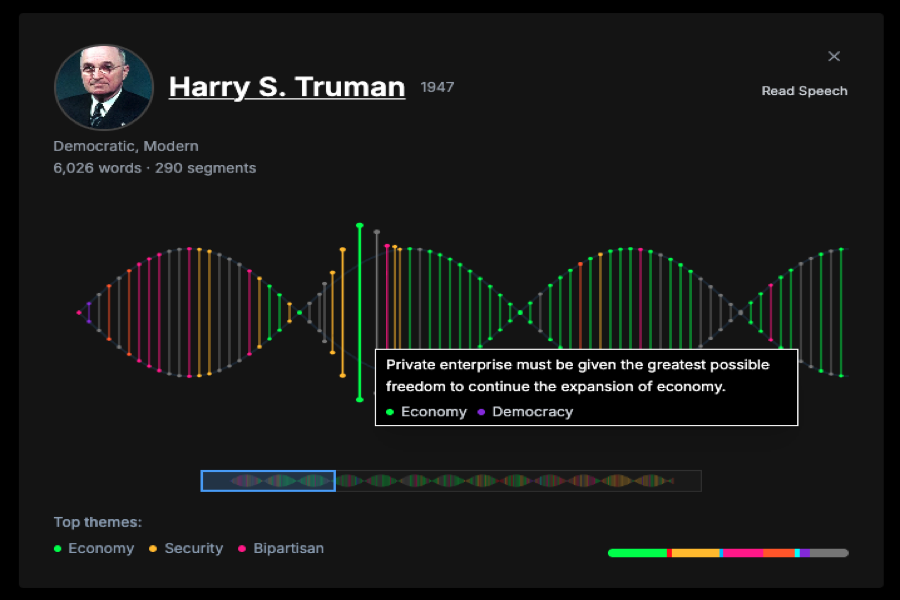 Harry S. Truman 1947

×

Read Speech

Democratic, Modern
6,026 words · 290 segments

Private enterprise must be given the greatest possible freedom to continue the expansion of economy.
Economy Democracy

Top themes:
Economy Security Bipartisan